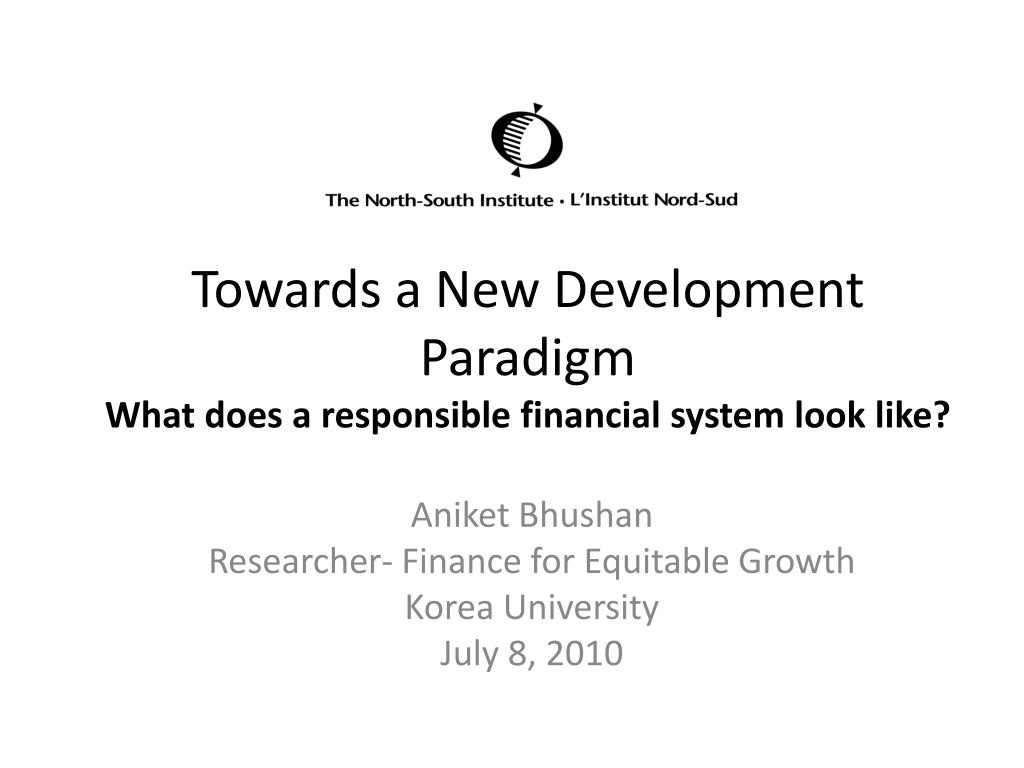 The North-South Institute • L'Institut Nord-Sud

Towards a New Development Paradigm
What does a responsible financial system look like?

Aniket Bhushan
Researcher- Finance for Equitable Growth
Korea University
July 8, 2010